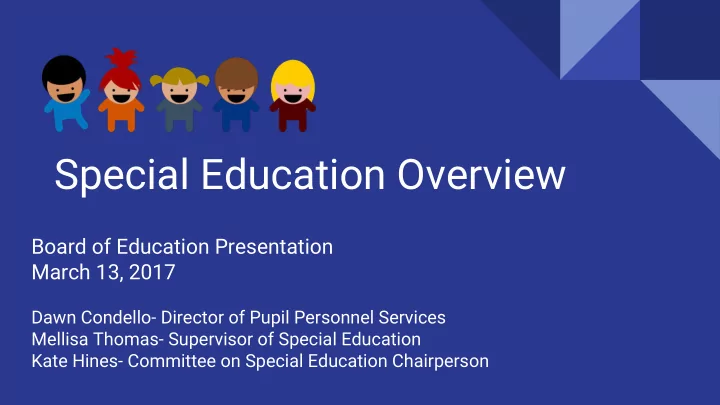 Special Education Overview

Board of Education Presentation
March 13, 2017

Dawn Condello- Director of Pupil Personnel Services
Mellisa Thomas- Supervisor of Special Education
Kate Hines- Committee on Special Education Chairperson